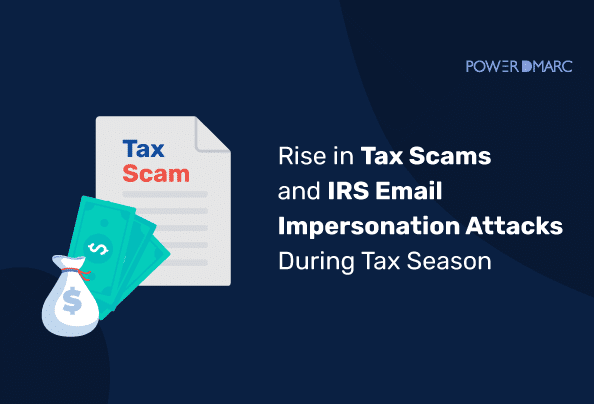 POWER DMARC

Tax
Scam

$

$

Rise in Tax Scams and IRS Email Impersonation Attacks During Tax Season